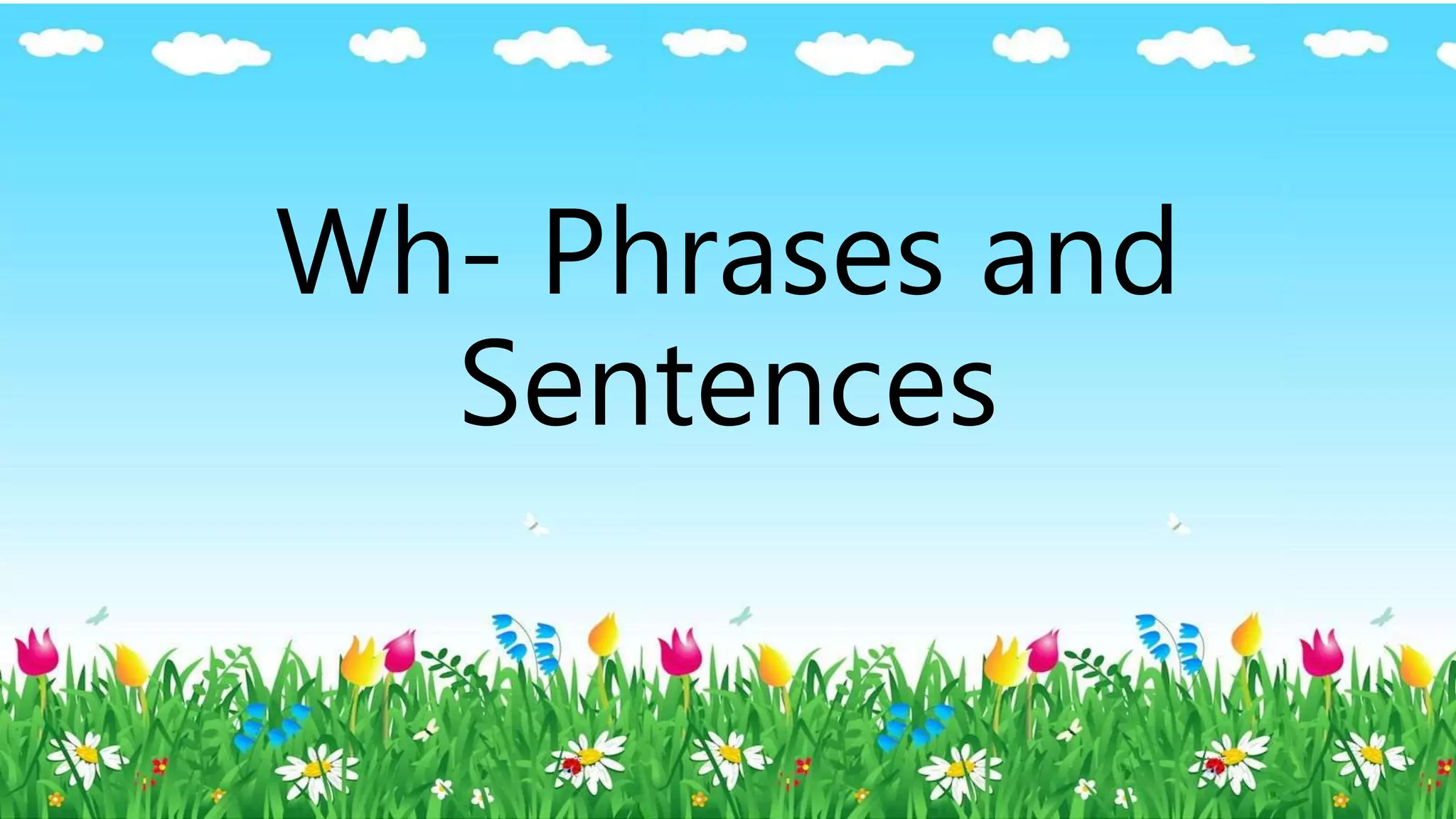 Wh- Phrases and Sentences